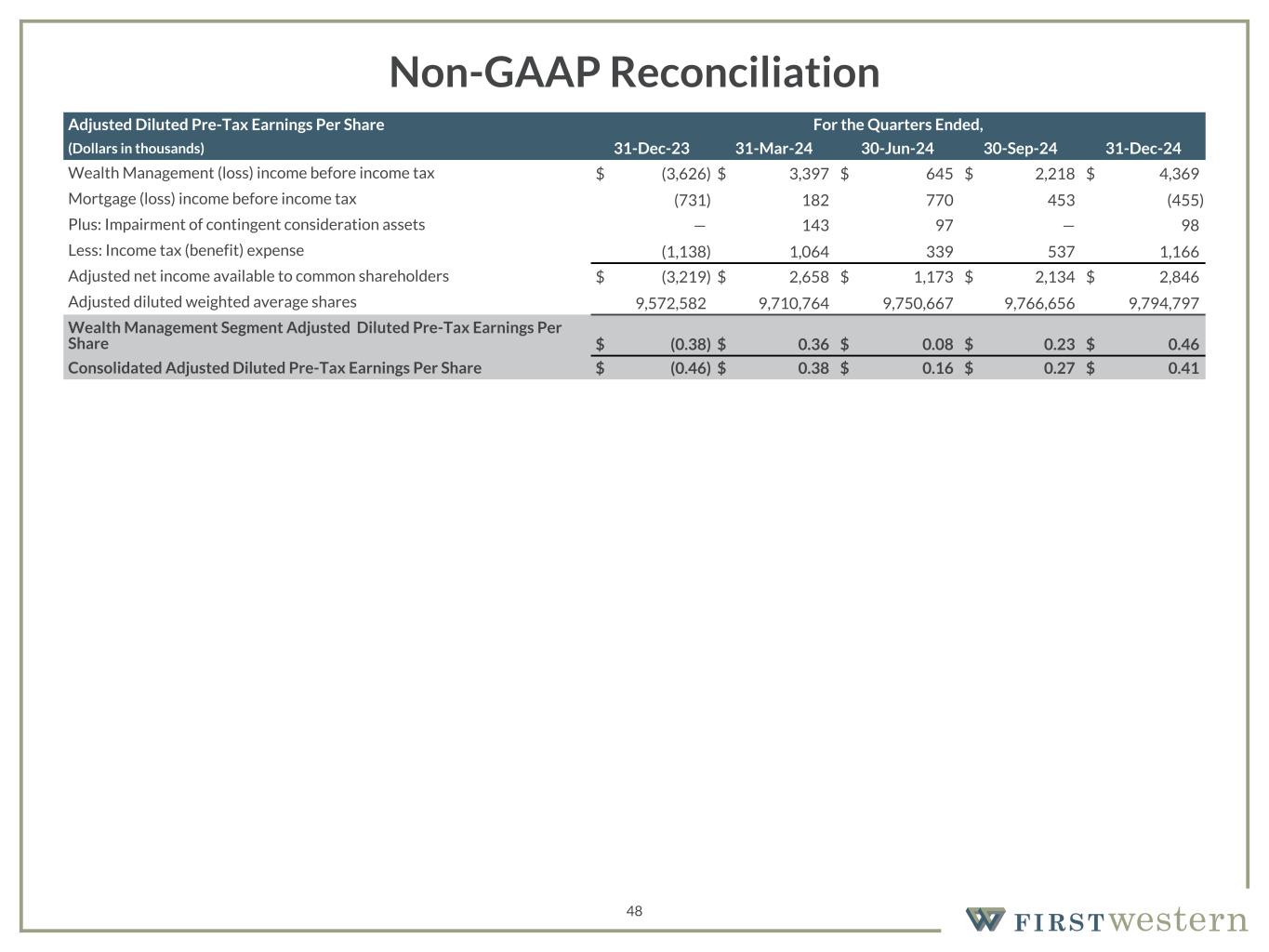 Non-GAAP Reconciliation

| Adjusted Diluted Pre-Tax Earnings Per Share | For the Quarters Ended, | | | | |
|---|---|---|---|---|---|
| (Dollars in thousands) | 31-Dec-23 | 31-Mar-24 | 30-Jun-24 | 30-Sep-24 | 31-Dec-24 |
| Wealth Management (loss) income before income tax | \$ (3,626) | \$ 3,397 | \$ 645 | \$ 2,218 | \$ 4,369 |
| Mortgage (loss) income before income tax | (731) | 182 | 770 | 453 | (455) |
| Plus: Impairment of contingent consideration assets | — | 143 | 97 | — | 98 |
| Less: Income tax (benefit) expense | (1,138) | 1,064 | 339 | 537 | 1,166 |
| Adjusted net income available to common shareholders | \$ (3,219) | \$ 2,658 | \$ 1,173 | \$ 2,134 | \$ 2,846 |
| Adjusted diluted weighted average shares | 9,572,582 | 9,710,764 | 9,750,667 | 9,766,656 | 9,794,797 |
| Wealth Management Segment Adjusted Diluted Pre-Tax Earnings Per Share | \$ (0.38) | \$ 0.36 | \$ 0.08 | \$ 0.23 | \$ 0.46 |
| Consolidated Adjusted Diluted Pre-Tax Earnings Per Share | \$ (0.46) | \$ 0.38 | \$ 0.16 | \$ 0.27 | \$ 0.41 |

48

FIRST western